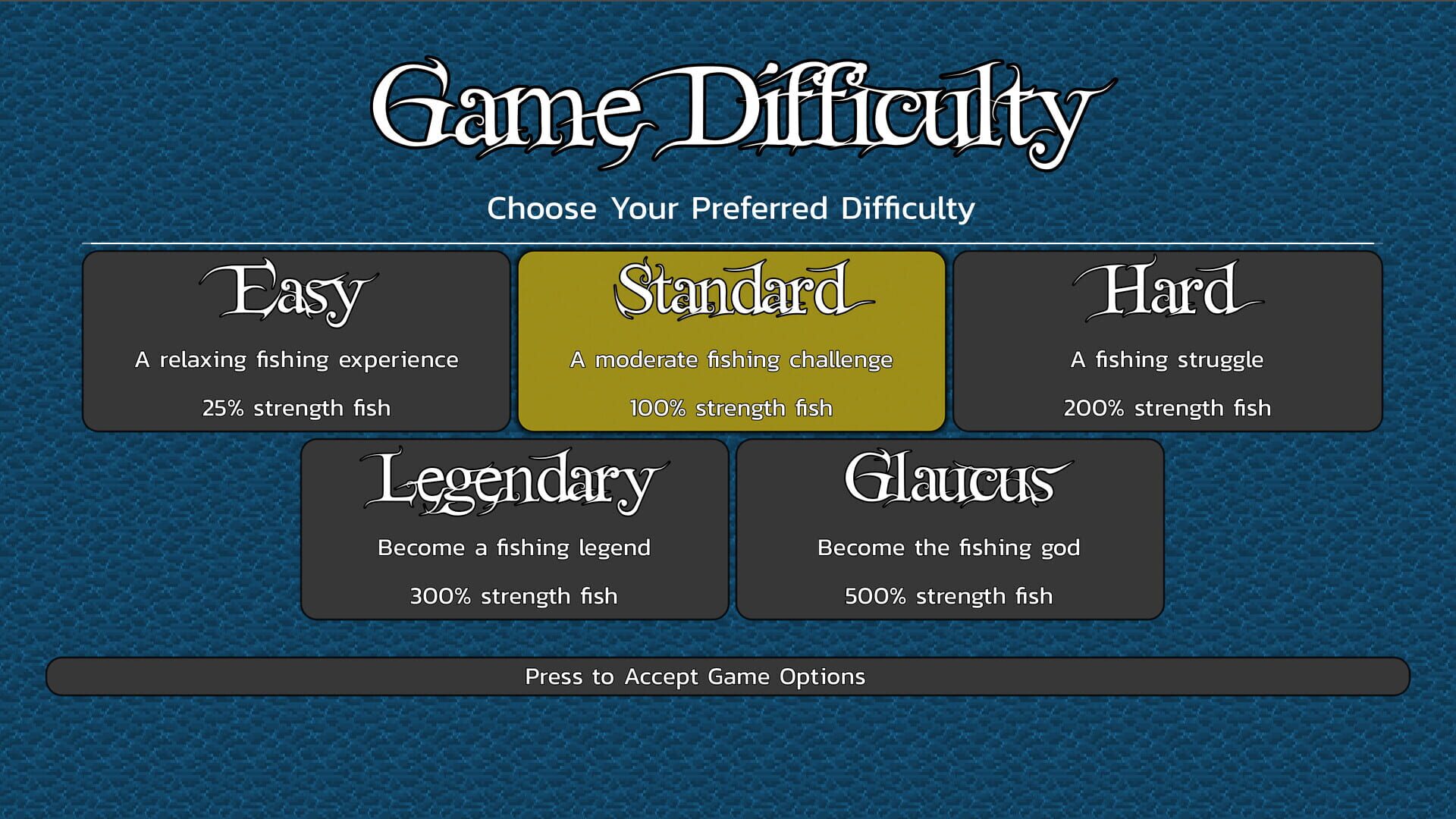 Game Difficulty

Choose Your Preferred Difficulty

Easy
A relaxing fishing experience
25% strength fish

Standard
A moderate fishing challenge
100% strength fish

Hard
A fishing struggle
200% strength fish

Legendary
Become a fishing legend
300% strength fish

Glaucus
Become the fishing god
500% strength fish

Press to Accept Game Options